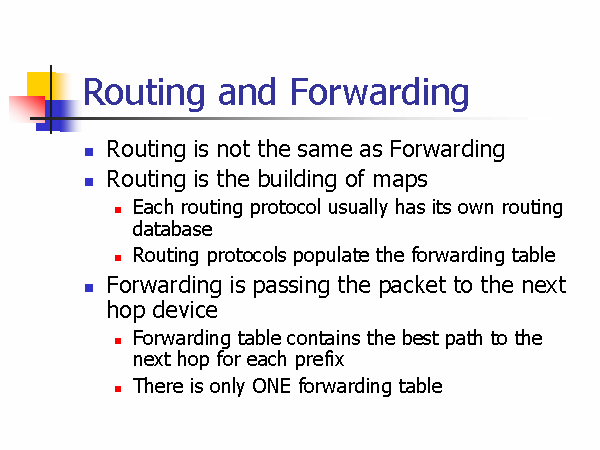 Routing and Forwarding

- Routing is not the same as Forwarding
- Routing is the building of maps
  - Each routing protocol usually has its own routing database
  - Routing protocols populate the forwarding table
- Forwarding is passing the packet to the next hop device
  - Forwarding table contains the best path to the next hop for each prefix
  - There is only ONE forwarding table